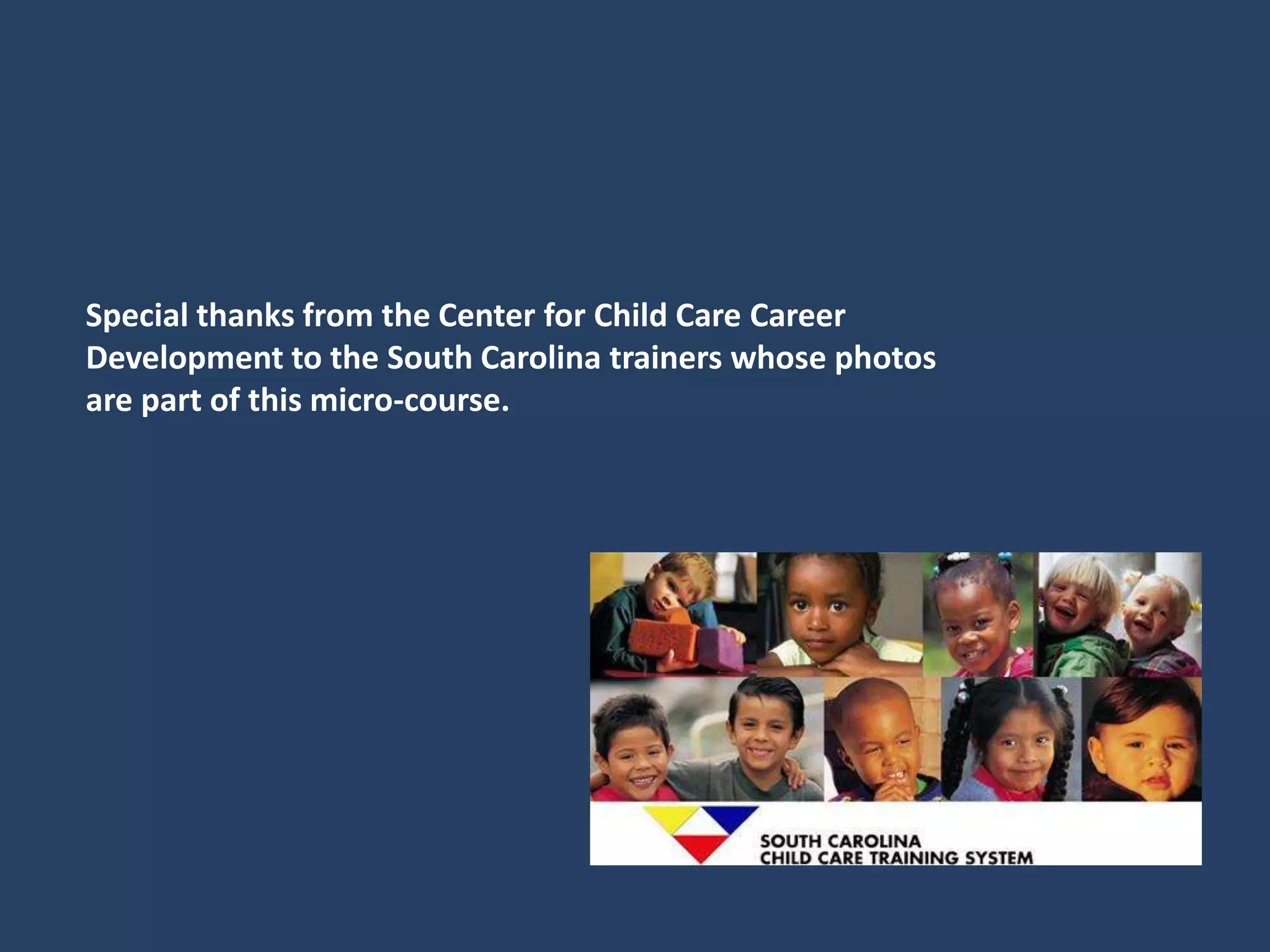 Special thanks from the Center for Child Care Career Development to the South Carolina trainers whose photos are part of this micro-course.

SOUTH CAROLINA
CHILD CARE TRAINING SYSTEM